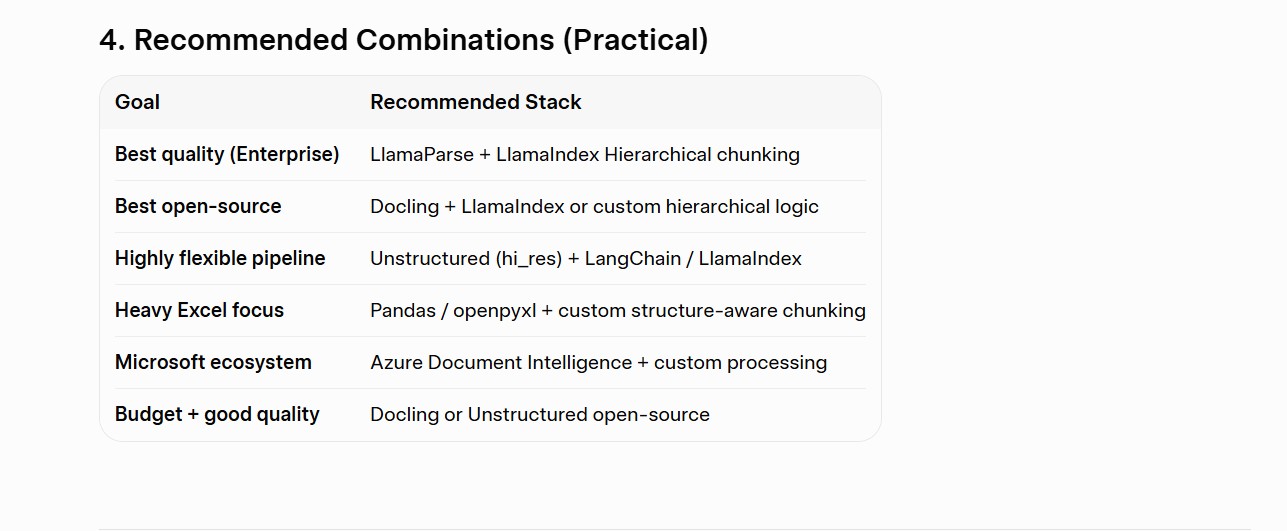 4. Recommended Combinations (Practical)

| Goal | Recommended Stack |
|---|---|
| Best quality (Enterprise) | LlamaParse + LlamaIndex Hierarchical chunking |
| Best open-source | Docling + LlamaIndex or custom hierarchical logic |
| Highly flexible pipeline | Unstructured (hi_res) + LangChain / LlamaIndex |
| Heavy Excel focus | Pandas / openpyxl + custom structure-aware chunking |
| Microsoft ecosystem | Azure Document Intelligence + custom processing |
| Budget + good quality | Docling or Unstructured open-source |